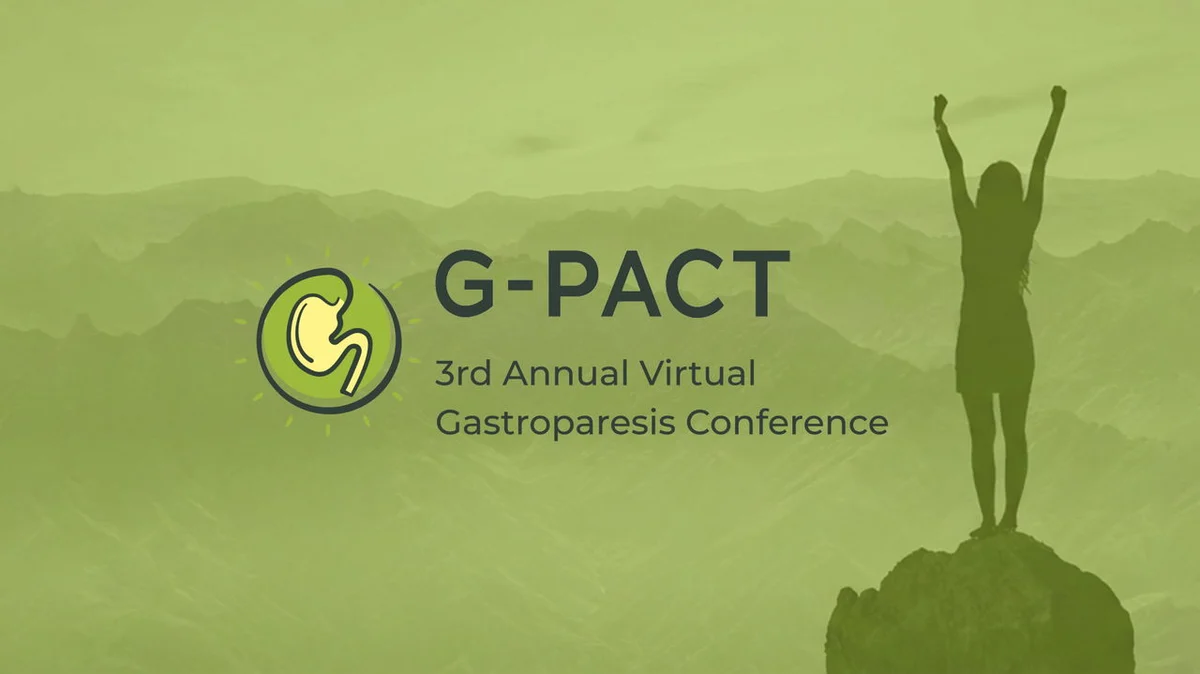 G-PACT
3rd Annual Virtual Gastroparesis Conference